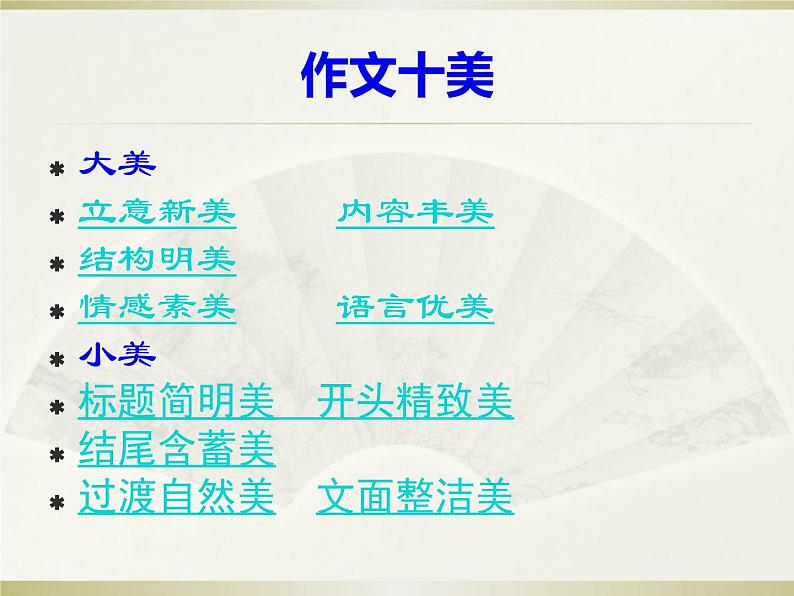 作文十美

* 大美
* 立意新美　　内容丰美
* 结构明美
* 情感素美　　语言优美
* 小美
* 标题简明美　开头精致美
* 结尾含蓄美
* 过渡自然美　文面整洁美